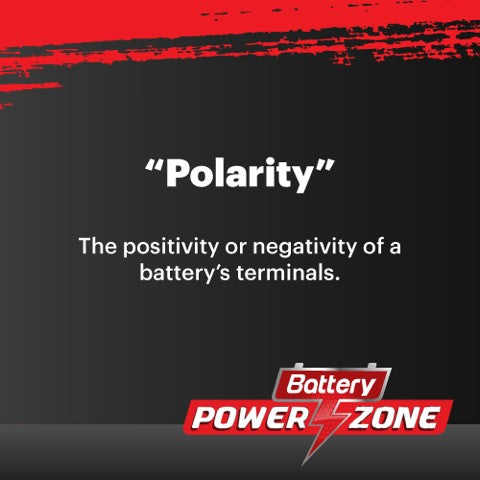 “Polarity”

The positivity or negativity of a battery’s terminals.

Battery
POWER ZONE